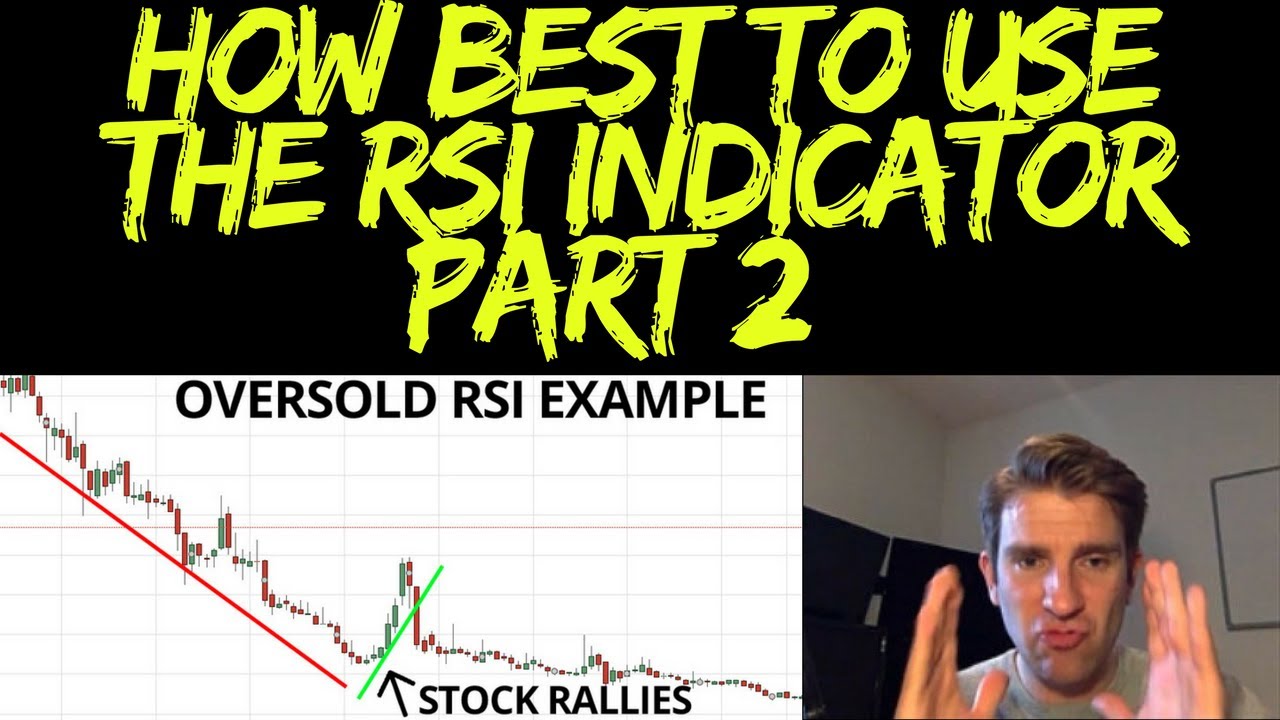 HOW BEST TO USE THE RSI INDICATOR PART 2

OVERSOLD RSI EXAMPLE

STOCK RALLIES